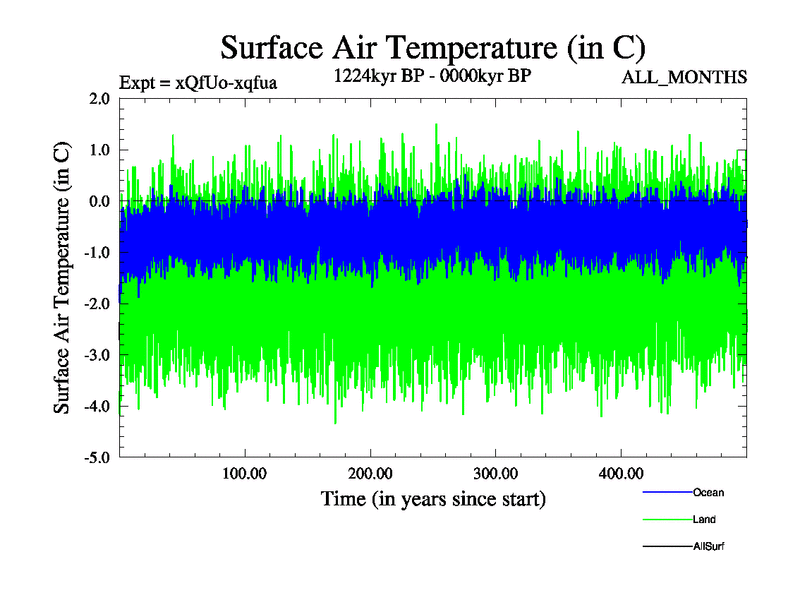 Surface Air Temperature (in C)

Expt = xQfUo-xqfua

1224kyr BP - 0000kyr BP

ALL_MONTHS

Surface Air Temperature (in C)

2.0
1.0
0.0
-1.0
-2.0
-3.0
-4.0
-5.0

100.00
200.00
300.00
400.00

Time (in years since start)

Ocean
Land
AllSurf